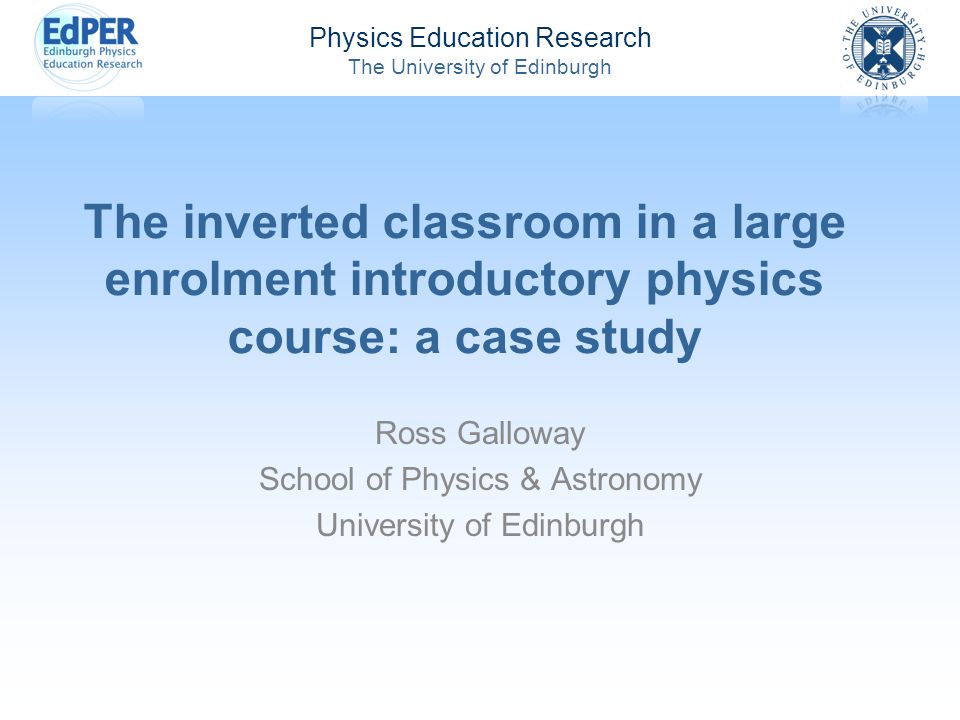 EdPER
Edinburgh Physics
Education Research

Physics Education Research
The University of Edinburgh

THE UNIVERSITY OF EDINBURGH

The inverted classroom in a large enrolment introductory physics course: a case study

Ross Galloway
School of Physics & Astronomy
University of Edinburgh